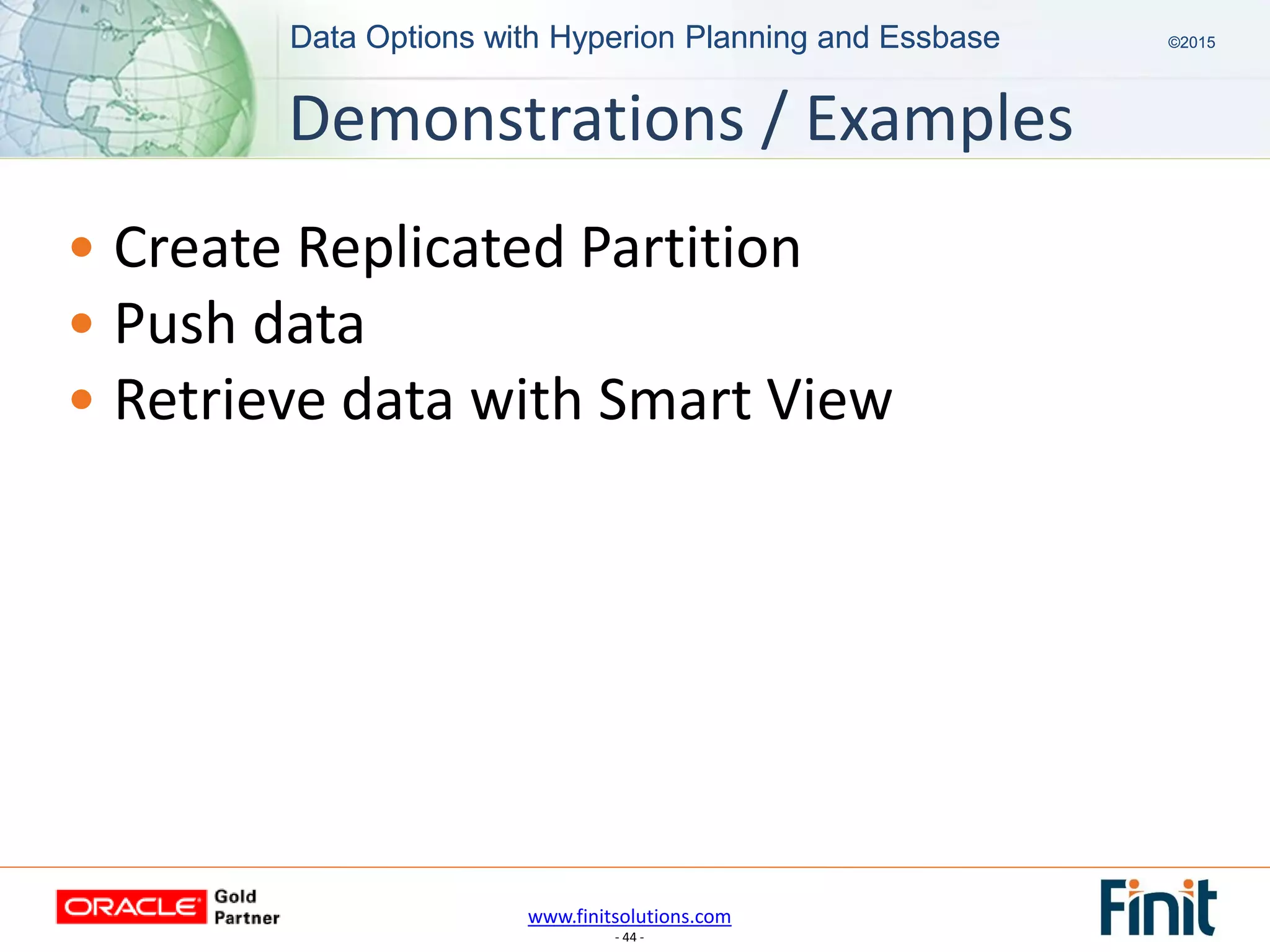 Data Options with Hyperion Planning and Essbase

©2015

Demonstrations / Examples

• Create Replicated Partition
• Push data
• Retrieve data with Smart View

ORACLE Gold Partner

www.finitsolutions.com
- 44 -

Finit